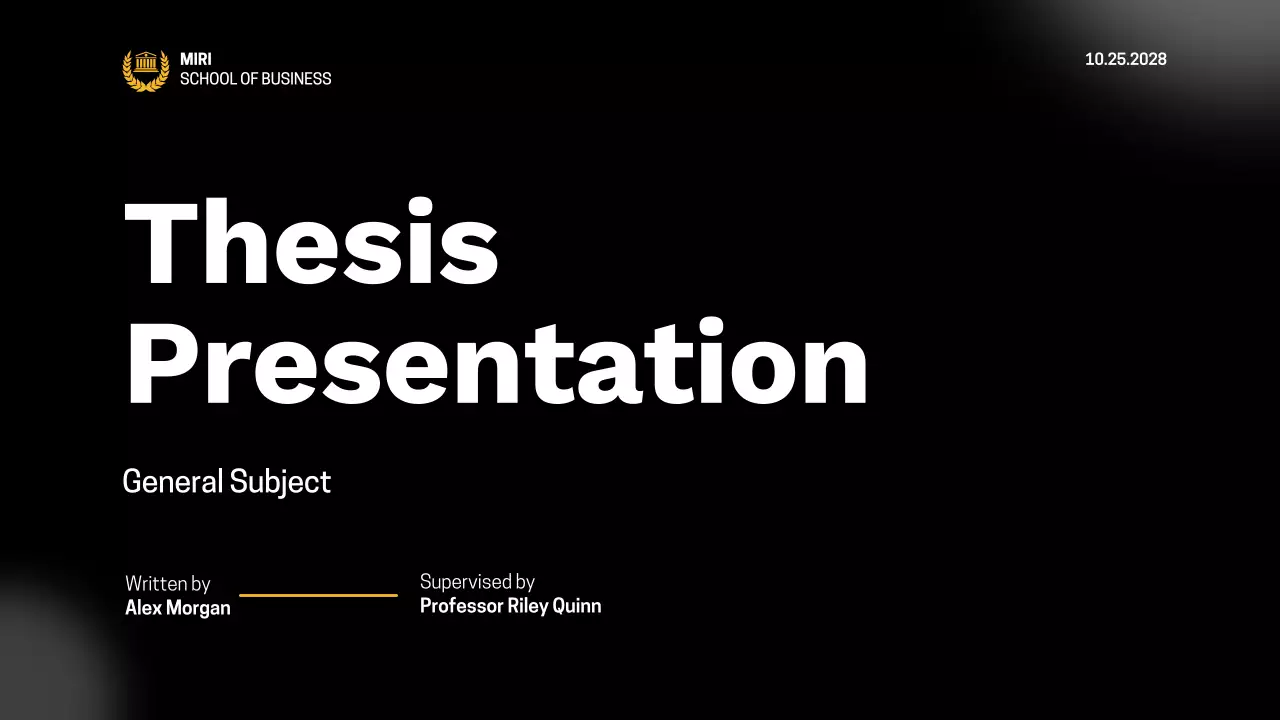 MIRI
SCHOOL OF BUSINESS

10.25.2028

Thesis Presentation

General Subject

Written by
Alex Morgan

Supervised by
Professor Riley Quinn